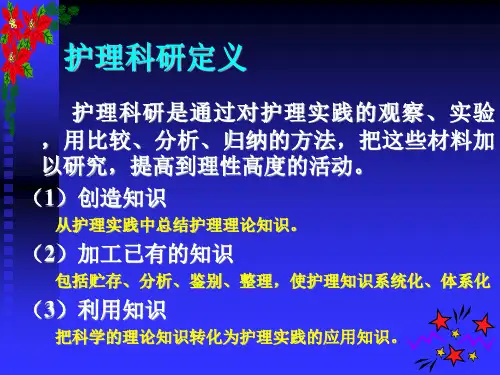 护理科研定义

护理科研是通过对护理实践的观察、实验，用比较、分析、归纳的方法，把这些材料加以研究，提高到理性高度的活动。

（1）创造知识

从护理实践中总结护理理论知识。

（2）加工已有的知识

包括贮存、分析、鉴别、整理，使护理知识系统化、体系化

（3）利用知识

把科学的理论知识转化为护理实践的应用知识。